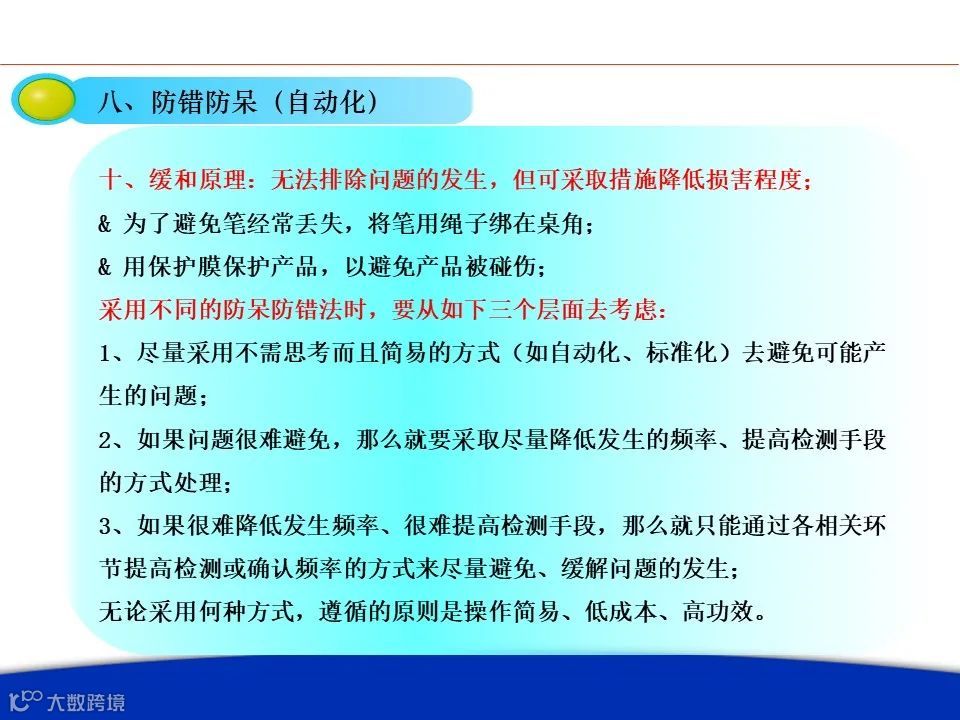 八、防错防呆（自动化）

十、缓和原理：无法排除问题的发生，但可采取措施降低损害程度；
& 为了避免笔经常丢失，将笔用绳子绑在桌角；
& 用保护膜保护产品，以避免产品被碰伤；
采用不同的防呆防错法时，要从如下三个层面去考虑：
1、尽量采用不需思考而且简易的方式（如自动化、标准化）去避免可能产生的问题；
2、如果问题很难避免，那么就要采取尽量降低发生的频率、提高检测手段的方式处理；
3、如果很难降低发生频率、很难提高检测手段，那么就只能通过各相关环节提高检测或确认频率的方式来尽量避免、缓解问题的发生；
无论采用何种方式，遵循的原则是操作简易、低成本、高功效。

大数跨境